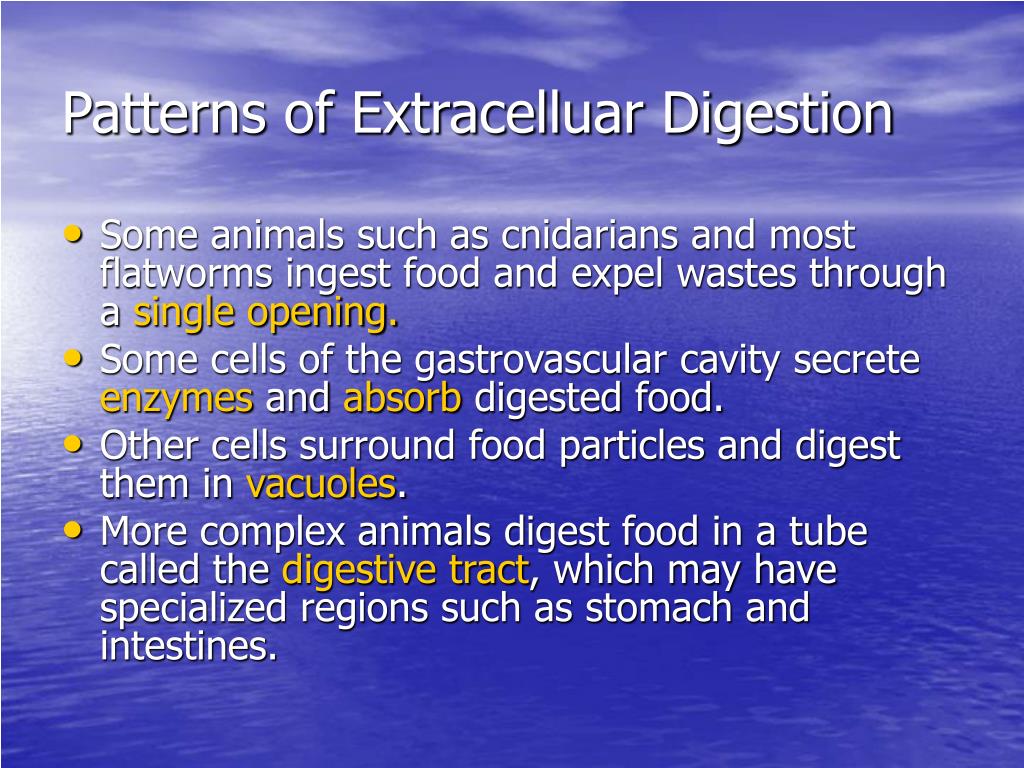 Patterns of Extracelluar Digestion

• Some animals such as cnidarians and most flatworms ingest food and expel wastes through a single opening.
• Some cells of the gastrovascular cavity secrete enzymes and absorb digested food.
• Other cells surround food particles and digest them in vacuoles.
• More complex animals digest food in a tube called the digestive tract, which may have specialized regions such as stomach and intestines.